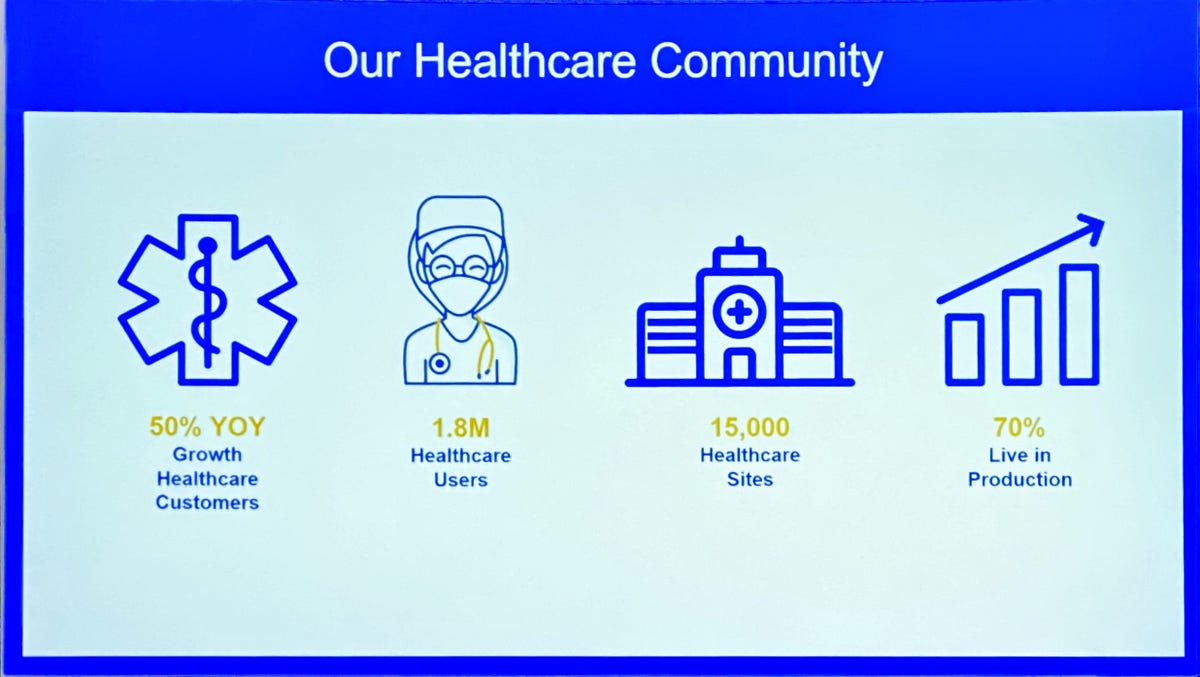 Our Healthcare Community

50% YOY
Growth Healthcare Customers

1.8M
Healthcare Users

15,000
Healthcare Sites

70%
Live in Production